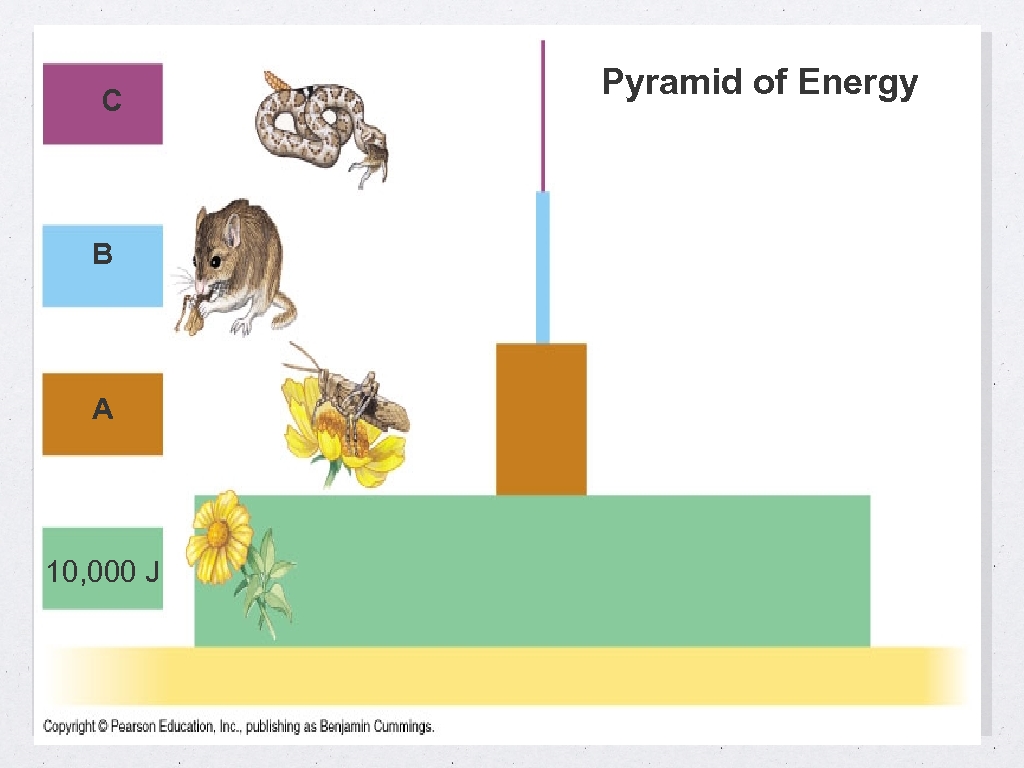 Pyramid of Energy

C

B

A

10,000 J

Copyright © Pearson Education, Inc., publishing as Benjamin Cummings.